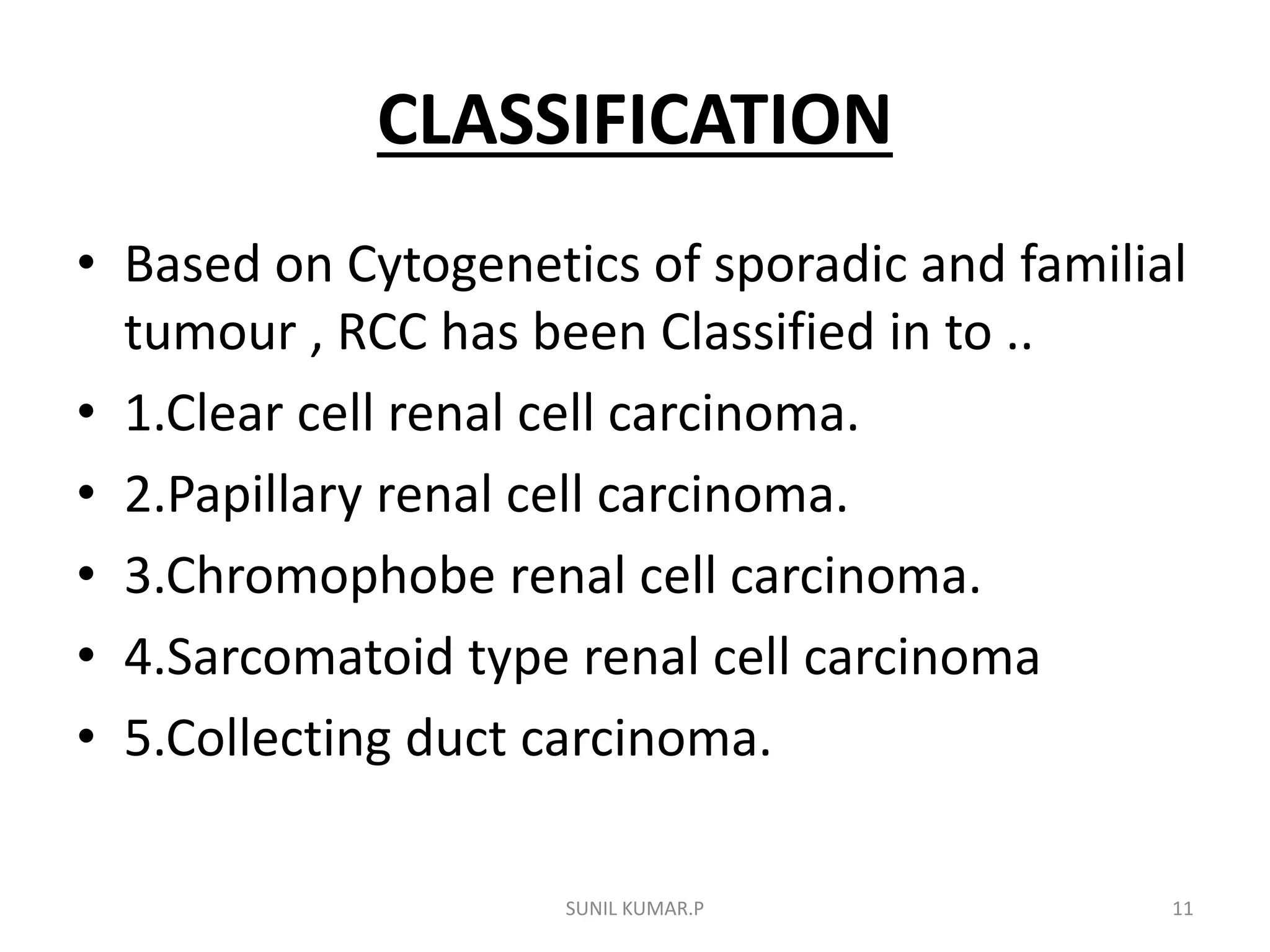 CLASSIFICATION

• Based on Cytogenetics of sporadic and familial tumour , RCC has been Classified in to ..
• 1.Clear cell renal cell carcinoma.
• 2.Papillary renal cell carcinoma.
• 3.Chromophobe renal cell carcinoma.
• 4.Sarcomatoid type renal cell carcinoma
• 5.Collecting duct carcinoma.

SUNIL KUMAR.P

11